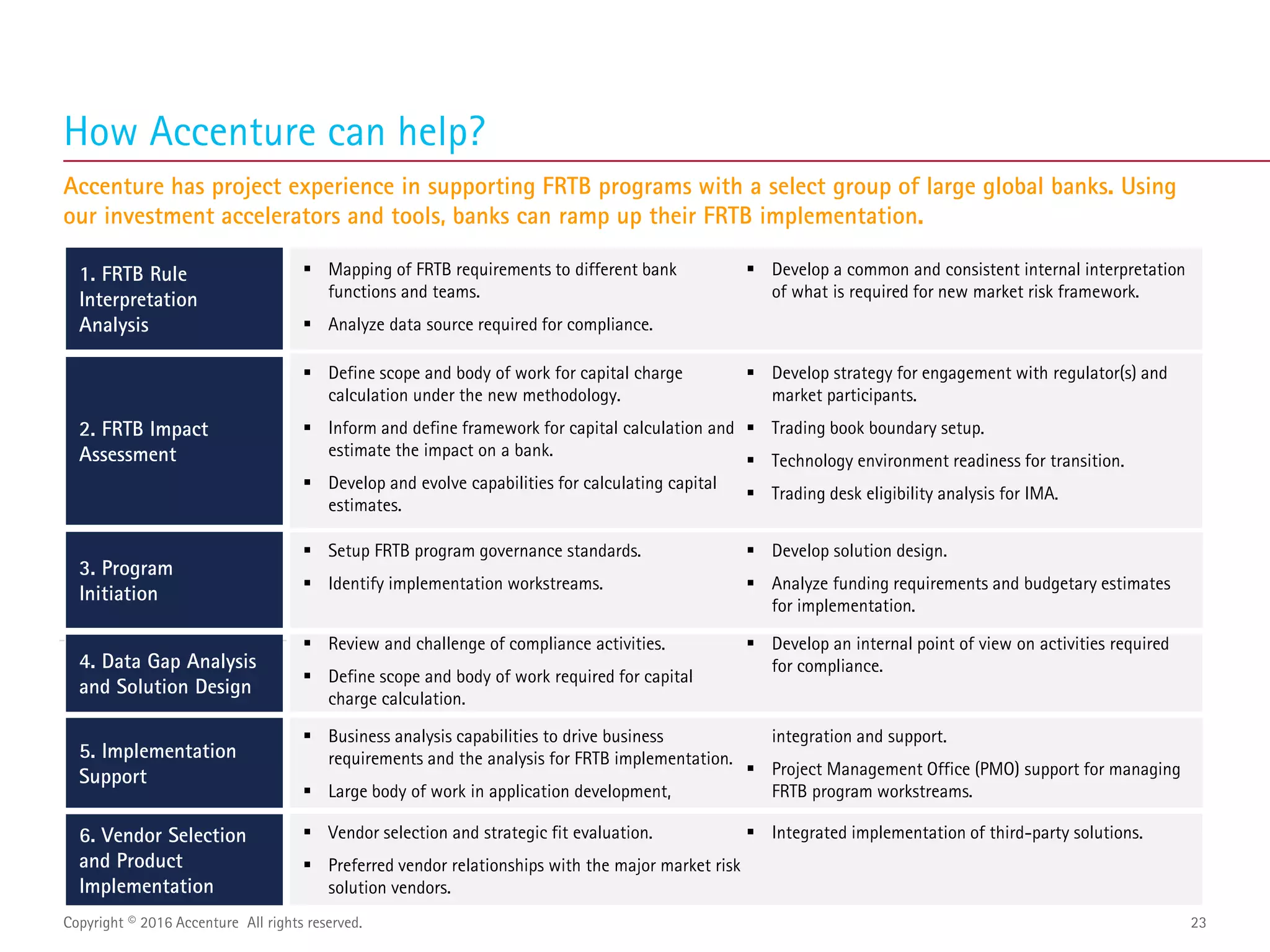 How Accenture can help?

Accenture has project experience in supporting FRTB programs with a select group of large global banks. Using our investment accelerators and tools, banks can ramp up their FRTB implementation.

1. FRTB Rule Interpretation Analysis

▪ Mapping of FRTB requirements to different bank functions and teams.

▪ Analyze data source required for compliance.

▪ Develop a common and consistent internal interpretation of what is required for new market risk framework.

2. FRTB Impact Assessment

▪ Define scope and body of work for capital charge calculation under the new methodology.

▪ Inform and define framework for capital calculation and estimate the impact on a bank.

▪ Develop and evolve capabilities for calculating capital estimates.

▪ Develop strategy for engagement with regulator(s) and market participants.

▪ Trading book boundary setup.

▪ Technology environment readiness for transition.

▪ Trading desk eligibility analysis for IMA.

3. Program Initiation

▪ Setup FRTB program governance standards.

▪ Identify implementation workstreams.

▪ Develop solution design.

▪ Analyze funding requirements and budgetary estimates for implementation.

4. Data Gap Analysis and Solution Design

▪ Review and challenge of compliance activities.

▪ Define scope and body of work required for capital charge calculation.

▪ Develop an internal point of view on activities required for compliance.

5. Implementation Support

▪ Business analysis capabilities to drive business requirements and the analysis for FRTB implementation.

▪ Large body of work in application development, integration and support.

▪ Project Management Office (PMO) support for managing FRTB program workstreams.

6. Vendor Selection and Product Implementation

▪ Vendor selection and strategic fit evaluation.

▪ Preferred vendor relationships with the major market risk solution vendors.

▪ Integrated implementation of third-party solutions.

Copyright © 2016 Accenture All rights reserved.

23